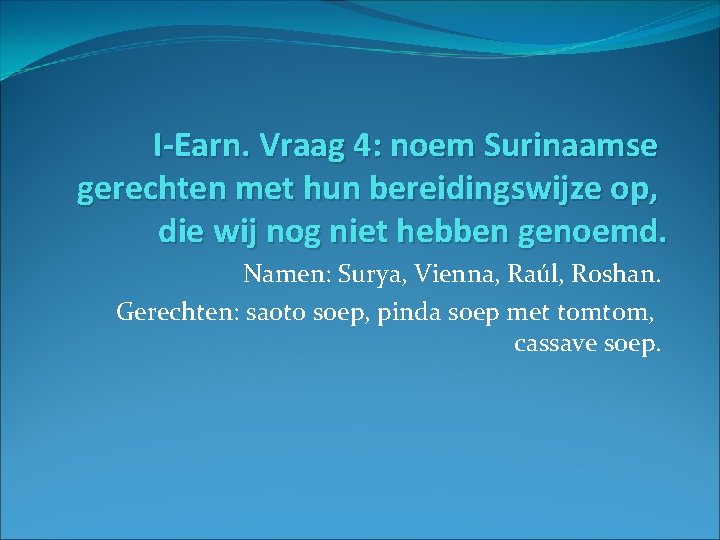 I-Earn. Vraag 4: noem Surinaamse gerechten met hun bereidingswijze op, die wij nog niet hebben genoemd.

Namen: Surya, Vienna, Raúl, Roshan.

Gerechten: saoto soep, pinda soep met tomtom, cassave soep.